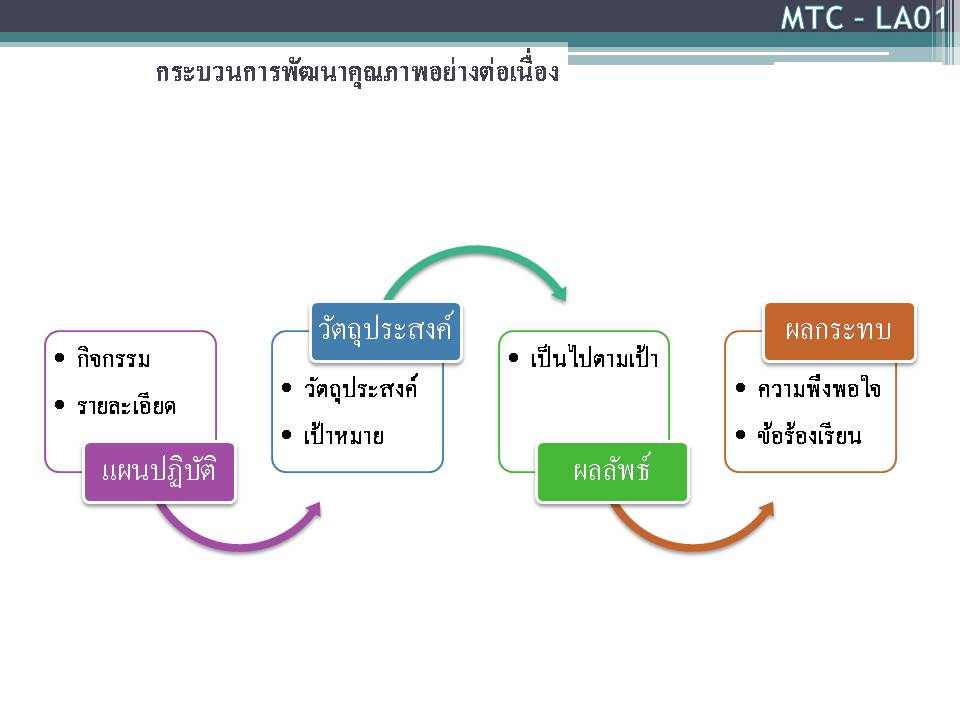 MTC – LA01

กระบวนการพัฒนาคุณภาพอย่างต่อเนื่อง

• กิจกรรม
• รายละเอียด

แผนปฏิบัติ

วัตถุประสงค์

• วัตถุประสงค์
• เป้าหมาย

• เป็นไปตามเป้า

ผลลัพธ์

ผลกระทบ

• ความพึงพอใจ
• ข้อร้องเรียน